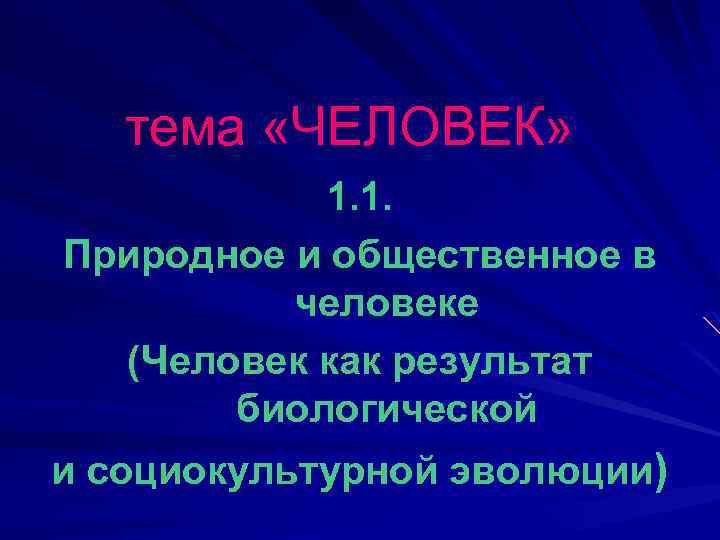 тема «ЧЕЛОВЕК»

1.1.

Природное и общественное в человеке

(Человек как результат биологической и социокультурной эволюции)